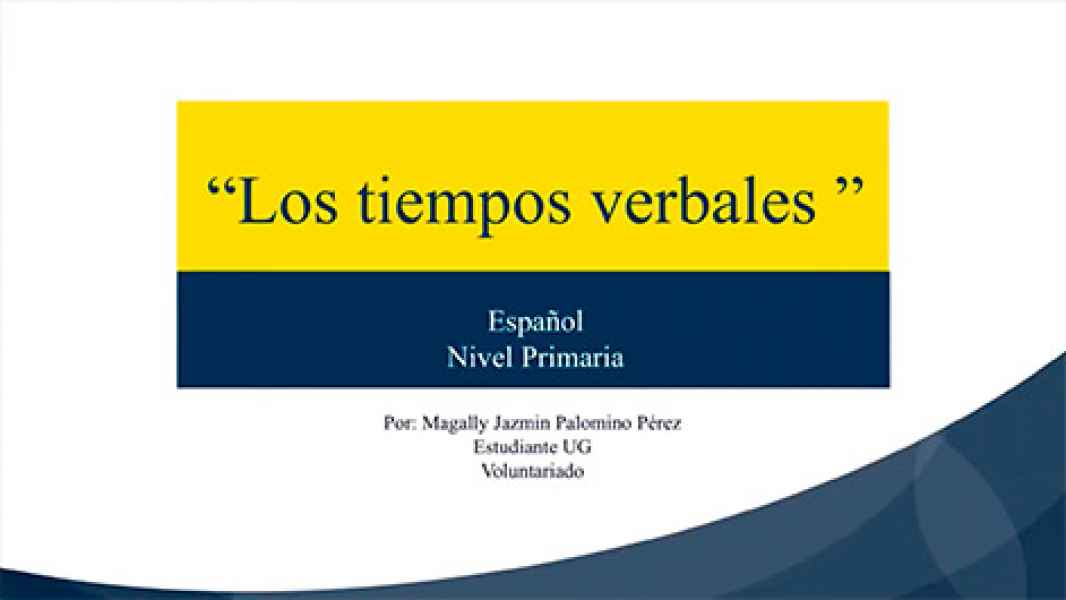 “Los tiempos verbales ”

Español
Nivel Primaria

Por: Magally Jazmin Palomino Pérez
Estudiante UG
Voluntariado